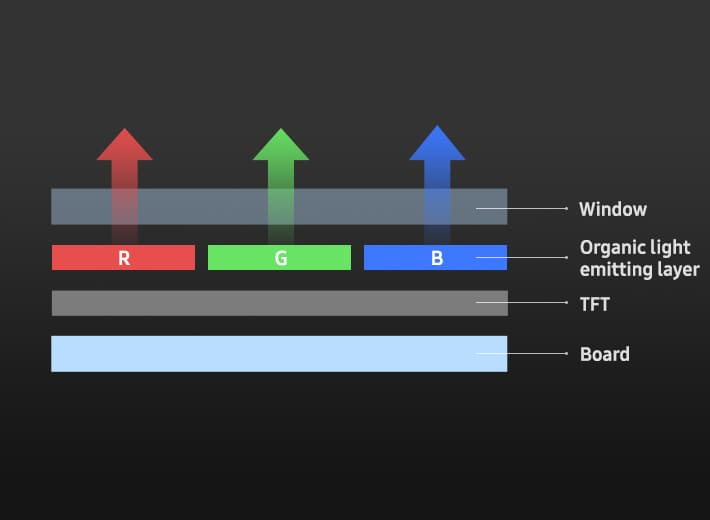 Window

R G B

Organic light emitting layer

TFT

Board